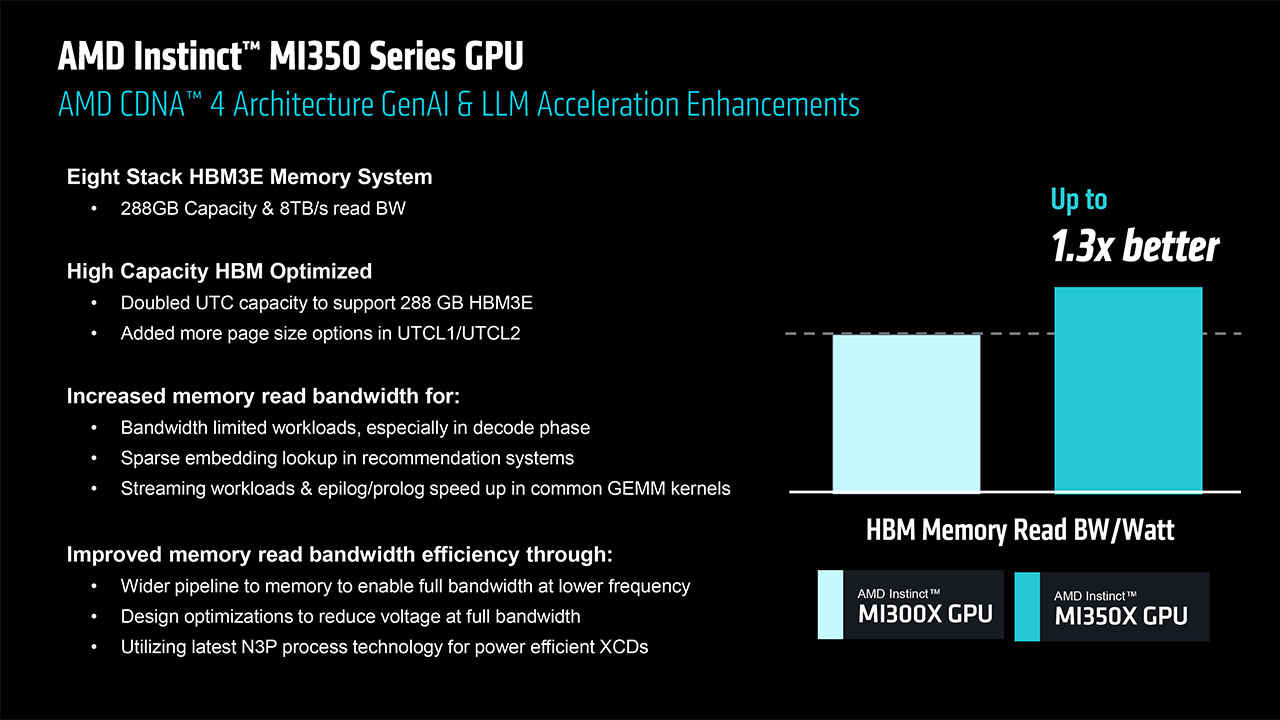 AMD Instinct™ MI350 Series GPU
AMD CDNA™ 4 Architecture GenAI & LLM Acceleration Enhancements

Eight Stack HBM3E Memory System
• 288GB Capacity & 8TB/s read BW

High Capacity HBM Optimized
• Doubled UTC capacity to support 288 GB HBM3E
• Added more page size options in UTCL1/UTCL2

Increased memory read bandwidth for:
• Bandwidth limited workloads, especially in decode phase
• Sparse embedding lookup in recommendation systems
• Streaming workloads & epilog/prolog speed up in common GEMM kernels

Improved memory read bandwidth efficiency through:
• Wider pipeline to memory to enable full bandwidth at lower frequency
• Design optimizations to reduce voltage at full bandwidth
• Utilizing latest N3P process technology for power efficient XCDs

Up to
1.3x better

HBM Memory Read BW/Watt

AMD Instinct™
MI300X GPU

AMD Instinct™
MI350X GPU